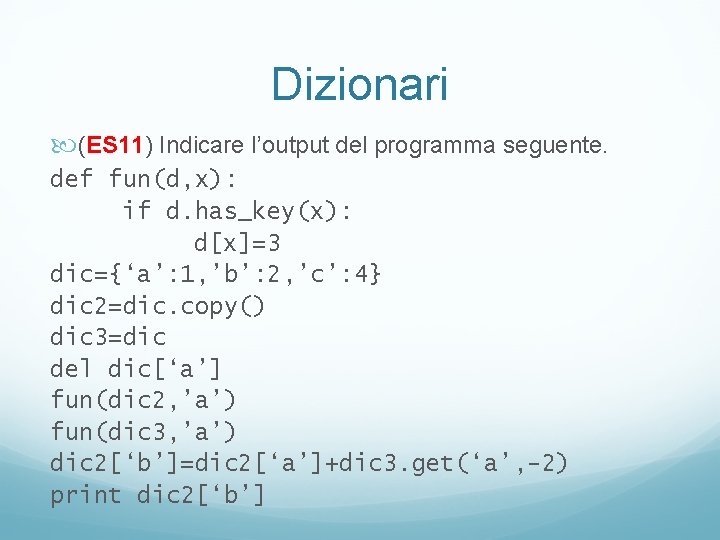 Dizionari

(ES11) Indicare l’output del programma seguente.

def fun(d,x):
    if d.has_key(x):
        d[x]=3
dic={‘a’:1,’b’:2,’c’:4}
dic2=dic.copy()
dic3=dic
del dic[‘a’]
fun(dic2,’a’)
fun(dic3,’a’)
dic2[‘b’]=dic2[‘a’]+dic3.get(‘a’,-2)
print dic2[‘b’]